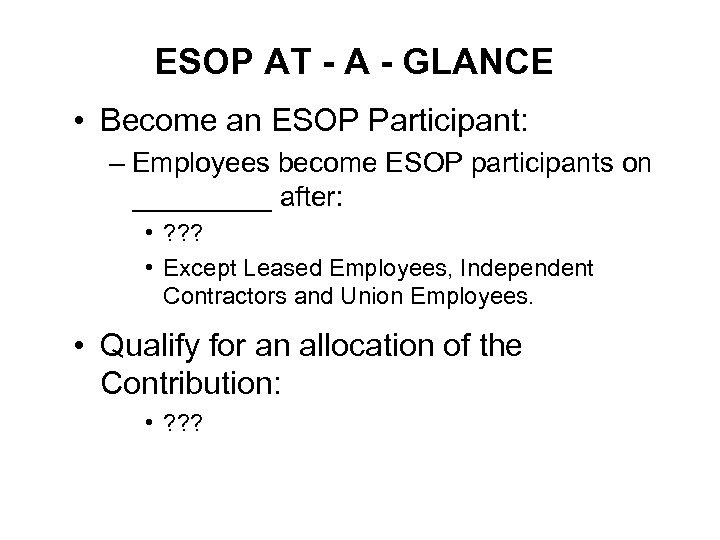 ESOP AT - A - GLANCE

• Become an ESOP Participant:

– Employees become ESOP participants on _________ after:

• ???

• Except Leased Employees, Independent Contractors and Union Employees.

• Qualify for an allocation of the Contribution:

• ???